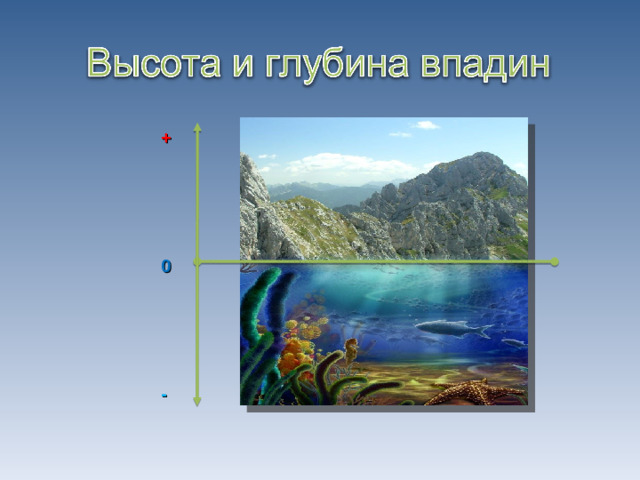 Высота и глубина впадин

+

0

-